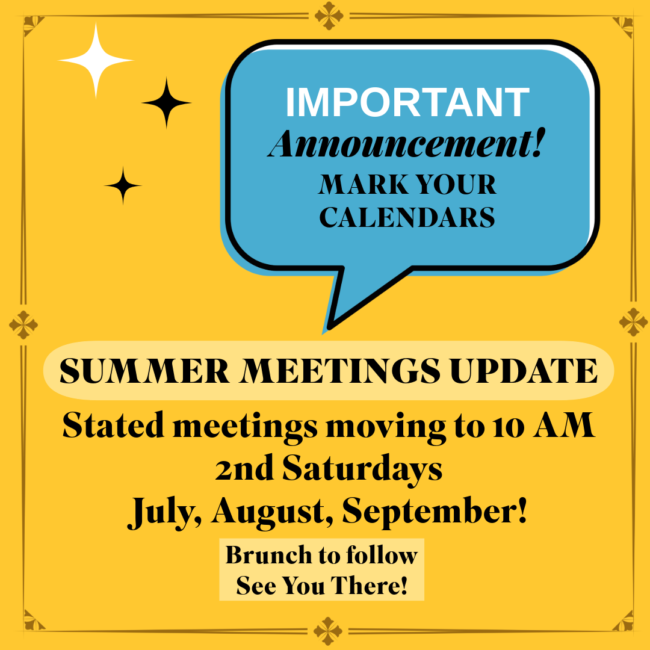 IMPORTANT
Announcement!
MARK YOUR CALENDARS

SUMMER MEETINGS UPDATE

Stated meetings moving to 10 AM
2nd Saturdays
July, August, September!

Brunch to follow
See You There!